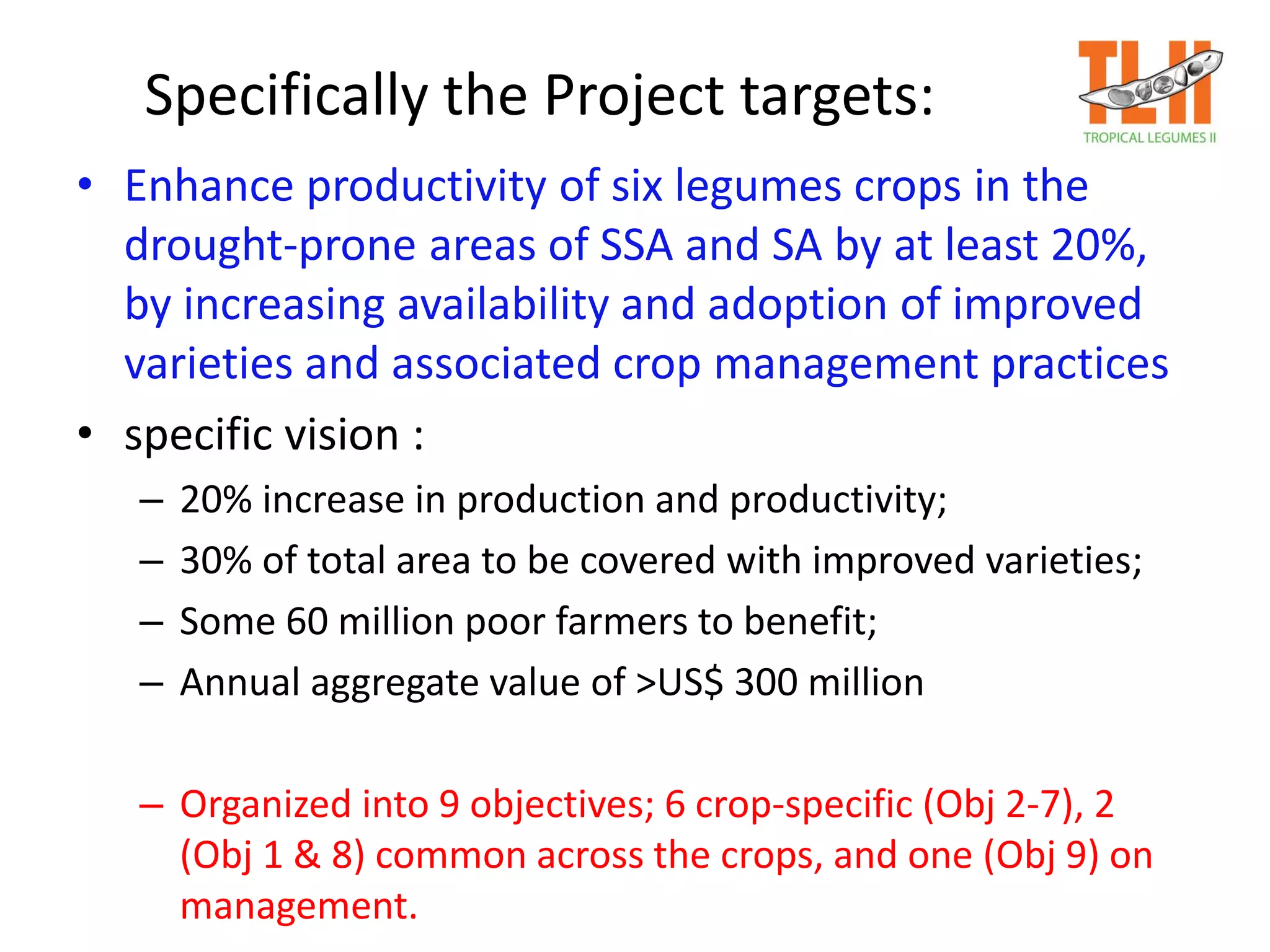 Specifically the Project targets:

TLII
TROPICAL LEGUMES II

• Enhance productivity of six legumes crops in the drought-prone areas of SSA and SA by at least 20%, by increasing availability and adoption of improved varieties and associated crop management practices

• specific vision :
– 20% increase in production and productivity;
– 30% of total area to be covered with improved varieties;
– Some 60 million poor farmers to benefit;
– Annual aggregate value of >US$ 300 million

– Organized into 9 objectives; 6 crop-specific (Obj 2-7), 2 (Obj 1 & 8) common across the crops, and one (Obj 9) on management.